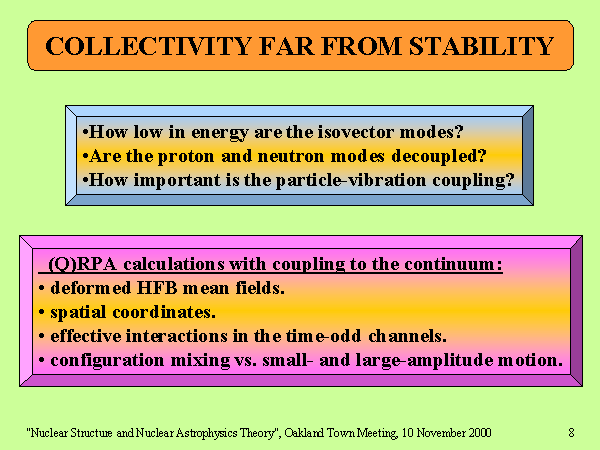 COLLECTIVITY FAR FROM STABILITY

•How low in energy are the isovector modes?
•Are the proton and neutron modes decoupled?
•How important is the particle-vibration coupling?

(Q)RPA calculations with coupling to the continuum:
• deformed HFB mean fields.
• spatial coordinates.
• effective interactions in the time-odd channels.
• configuration mixing vs. small- and large-amplitude motion.

"Nuclear Structure and Nuclear Astrophysics Theory", Oakland Town Meeting, 10 November 2000

8